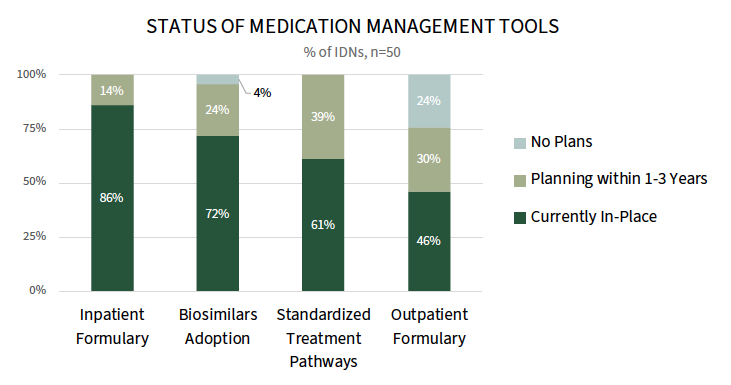 STATUS OF MEDICATION MANAGEMENT TOOLS

% of IDNs, n=50

100%
75%
50%
25%
0%

14%
86%

4%
24%
72%

39%
61%

24%
30%
46%

Inpatient Formulary

Biosimilars Adoption

Standardized Treatment Pathways

Outpatient Formulary

No Plans

Planning within 1-3 Years

Currently In-Place